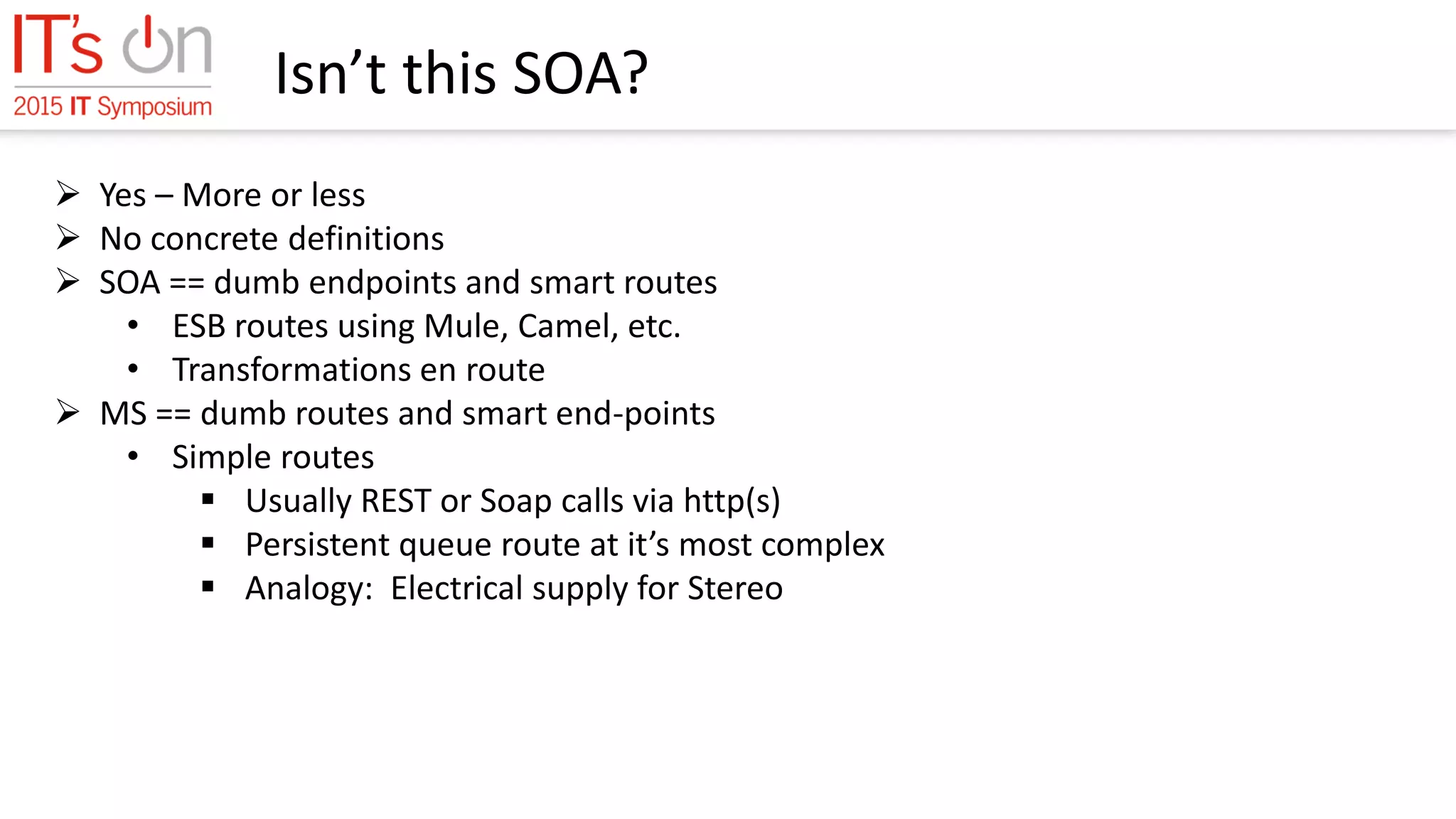 IT's on
2015 IT Symposium

Isn't this SOA?

➢ Yes – More or less
➢ No concrete definitions
➢ SOA == dumb endpoints and smart routes
• ESB routes using Mule, Camel, etc.
• Transformations en route
➢ MS == dumb routes and smart end-points
• Simple routes
▪ Usually REST or Soap calls via http(s)
▪ Persistent queue route at it's most complex
▪ Analogy: Electrical supply for Stereo